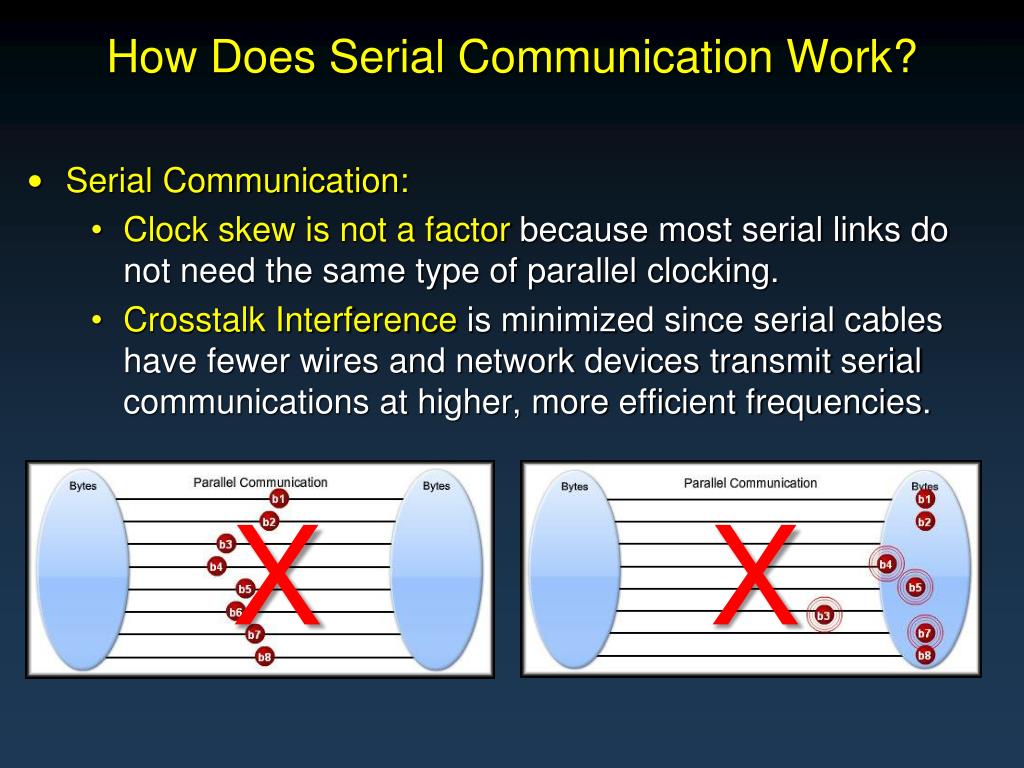 How Does Serial Communication Work?

• Serial Communication:
  • Clock skew is not a factor because most serial links do not need the same type of parallel clocking.
  • Crosstalk Interference is minimized since serial cables have fewer wires and network devices transmit serial communications at higher, more efficient frequencies.

Bytes
Parallel Communication
Bytes
b1
b2
b3
b4
b5
b6
b7
b8
X

Bytes
Parallel Communication
Bytes
b1
b2
b4
b5
b3
b7
b8
X